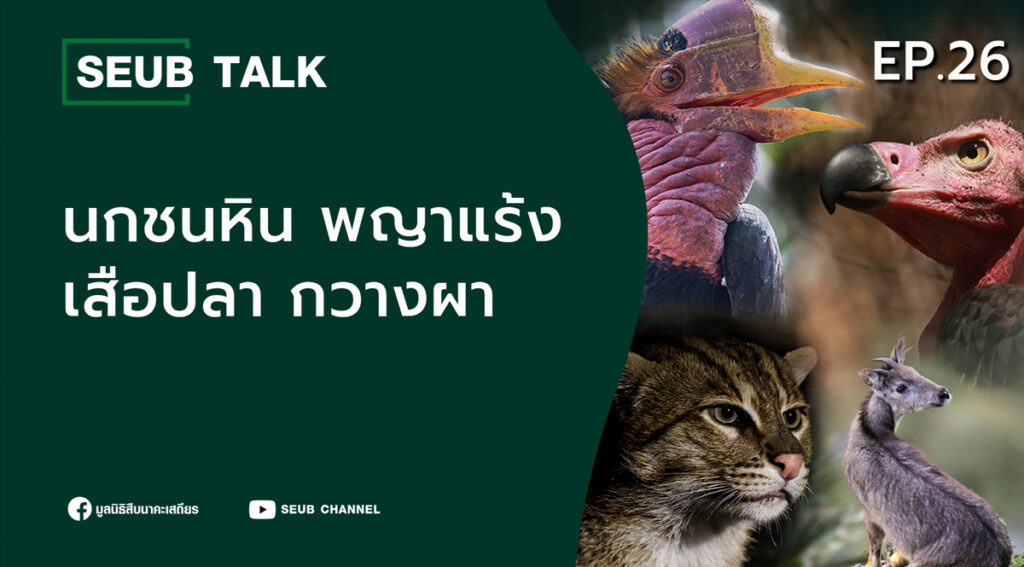 SEUB TALK

EP.26

นกชนหิน พญาแร้ง
เสือปลา กวางผา

มูลนิธิสืบนาคะเสถียร

SEUB CHANNEL